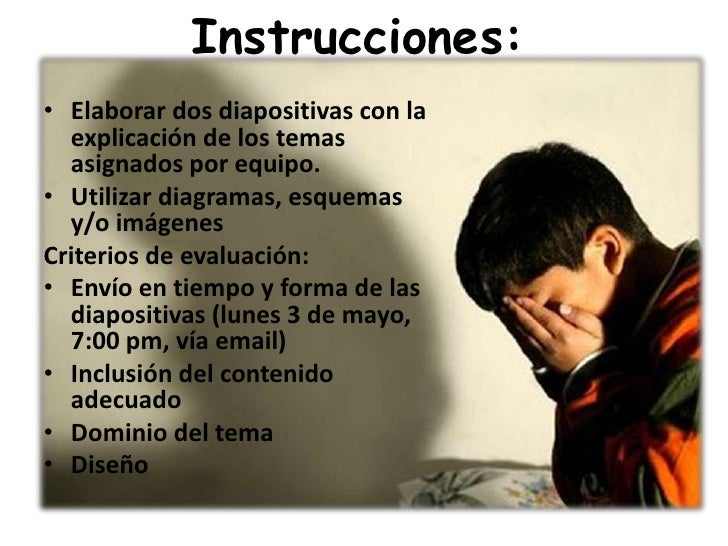 Instrucciones:

• Elaborar dos diapositivas con la explicación de los temas asignados por equipo.
• Utilizar diagramas, esquemas y/o imágenes

Criterios de evaluación:
• Envío en tiempo y forma de las diapositivas (lunes 3 de mayo, 7:00 pm, vía email)
• Inclusión del contenido adecuado
• Dominio del tema
• Diseño